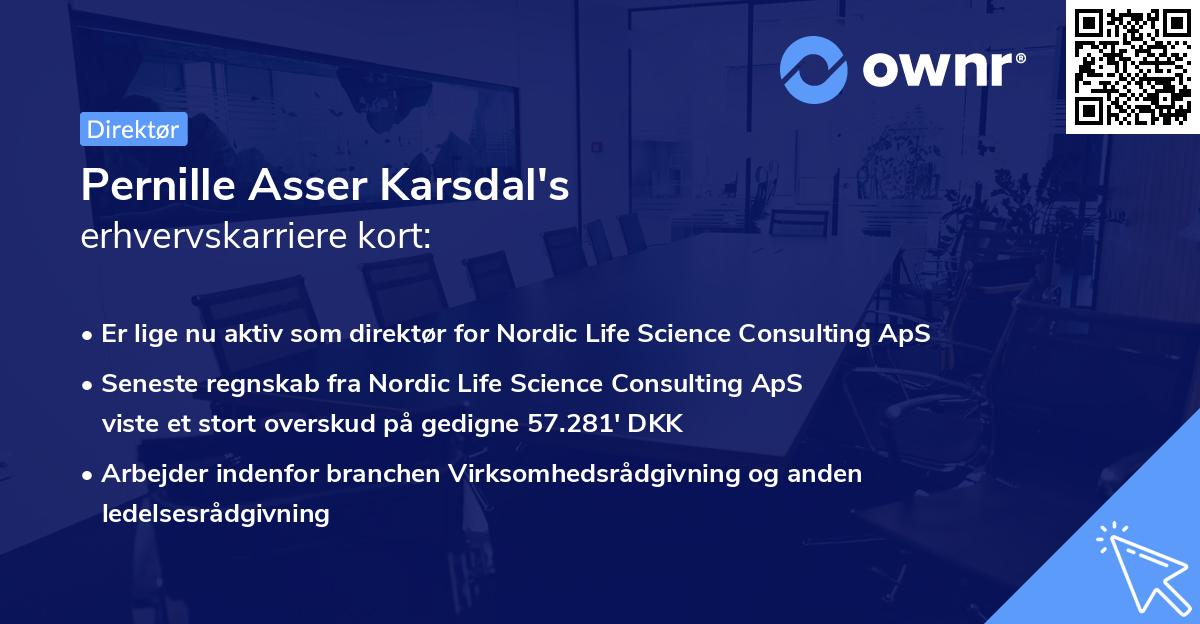 ownr®

Direktør

Pernille Asser Karsdal's
erhvervskarriere kort:

• Er lige nu aktiv som direktør for Nordic Life Science Consulting ApS
• Seneste regnskab fra Nordic Life Science Consulting ApS viste et stort overskud på gedigne 57.281' DKK
• Arbejder indenfor branchen Virksomhedsrådgivning og anden ledelsesrådgivning